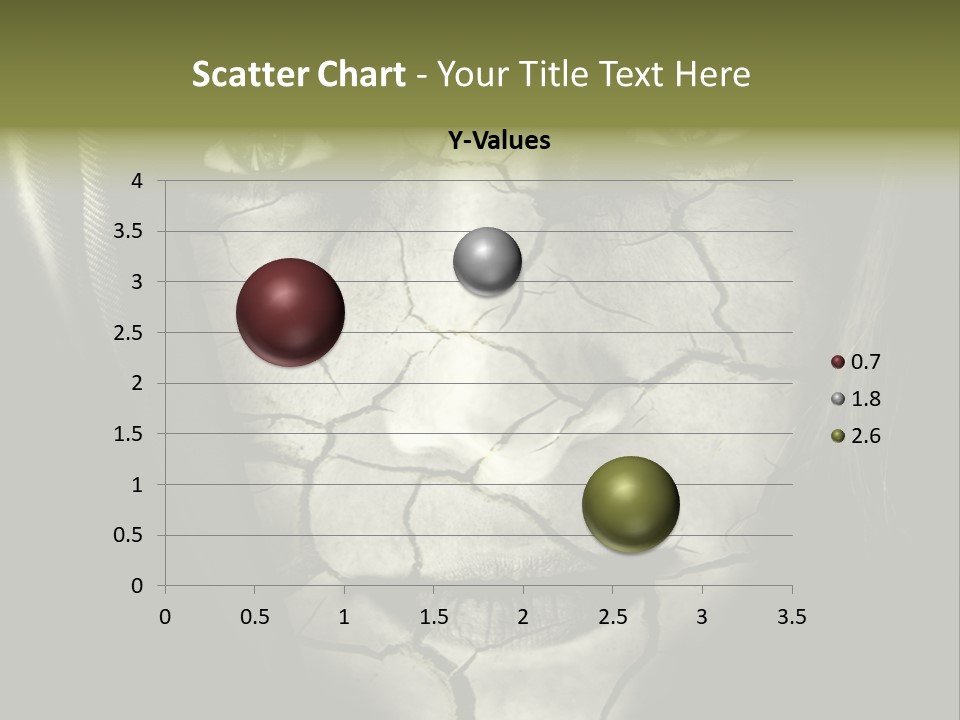 Scatter Chart - Your Title Text Here

Y-Values

4
3.5
3
2.5
2
1.5
1
0.5
0

0 0.5 1 1.5 2 2.5 3 3.5

0.7
1.8
2.6